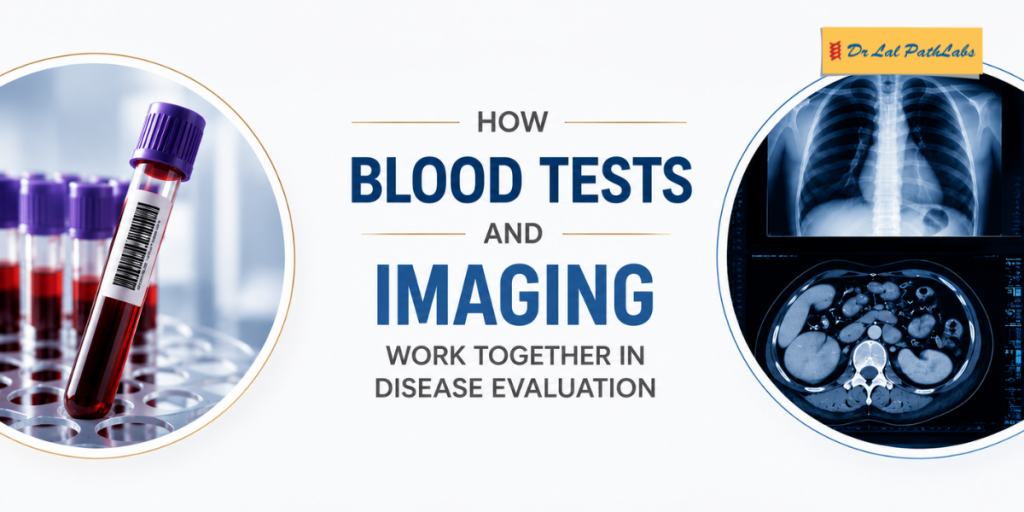 Dr Lal PathLabs

HOW

BLOOD TESTS

AND

IMAGING

WORK TOGETHER IN DISEASE EVALUATION